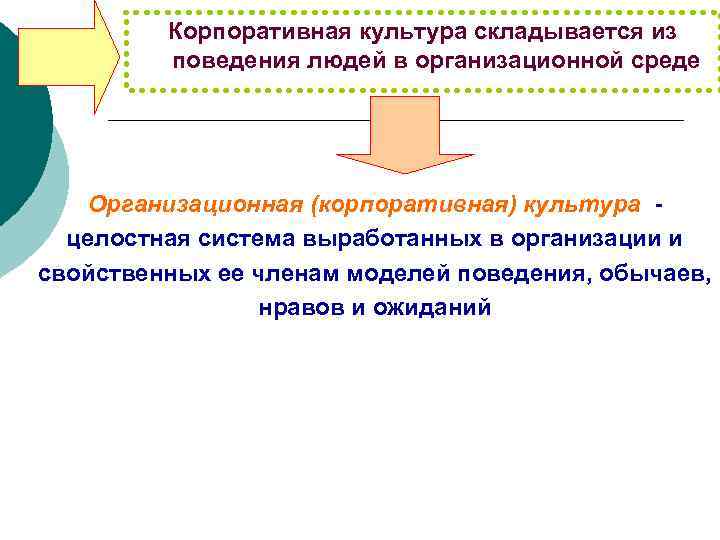 Корпоративная культура складывается из поведения людей в организационной среде

Организационная (корпоративная) культура - целостная система выработанных в организации и свойственных ее членам моделей поведения, обычаев, нравов и ожиданий